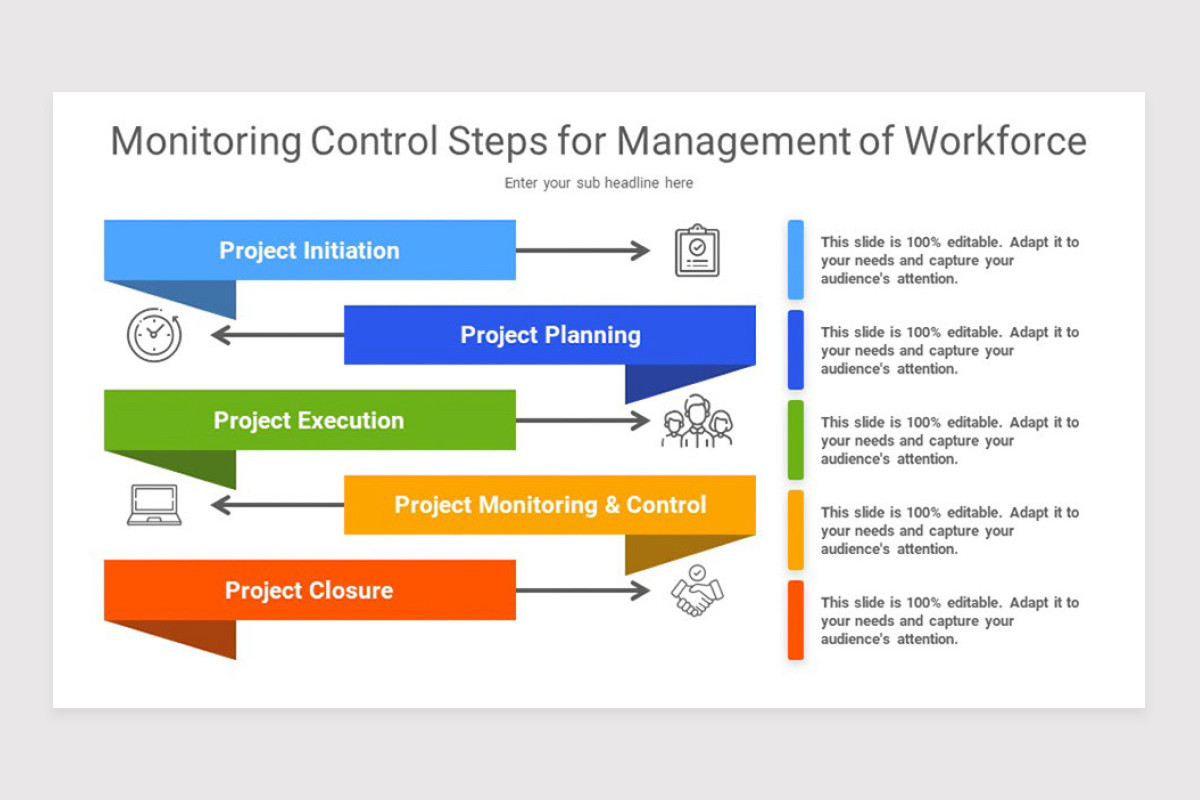 Monitoring Control Steps for Management of Workforce

Enter your sub headline here

Project Initiation

Project Planning

Project Execution

Project Monitoring & Control

Project Closure

This slide is 100% editable. Adapt it to your needs and capture your audience's attention.

This slide is 100% editable. Adapt it to your needs and capture your audience's attention.

This slide is 100% editable. Adapt it to your needs and capture your audience's attention.

This slide is 100% editable. Adapt it to your needs and capture your audience's attention.

This slide is 100% editable. Adapt it to your needs and capture your audience's attention.